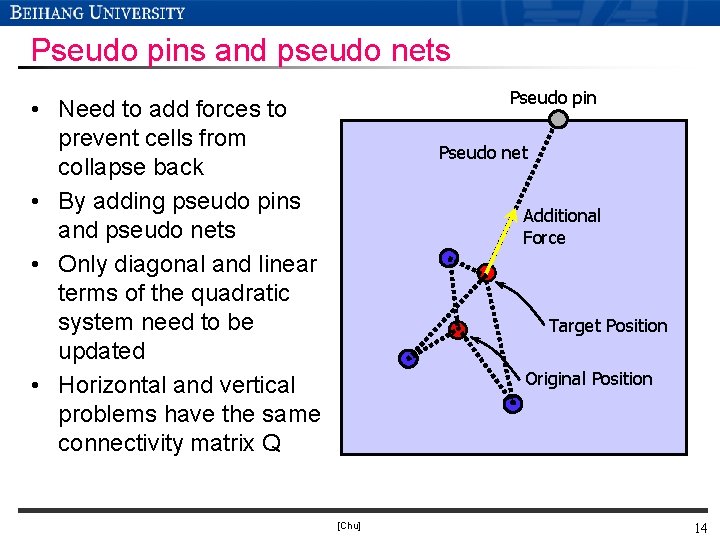 BEIHANG UNIVERSITY

Pseudo pins and pseudo nets

• Need to add forces to prevent cells from collapse back
• By adding pseudo pins and pseudo nets
• Only diagonal and linear terms of the quadratic system need to be updated
• Horizontal and vertical problems have the same connectivity matrix Q

Pseudo pin

Pseudo net

Additional Force

Target Position

Original Position

[Chu]

14